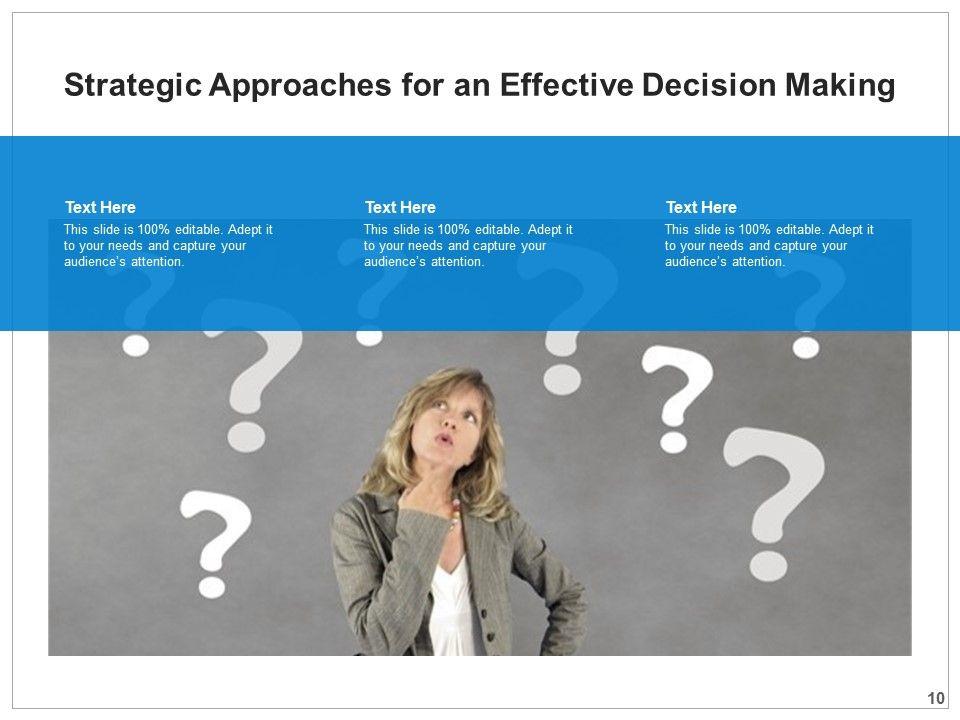 Strategic Approaches for an Effective Decision Making

Text Here
This slide is 100% editable. Adept it to your needs and capture your audience's attention.

Text Here
This slide is 100% editable. Adept it to your needs and capture your audience's attention.

Text Here
This slide is 100% editable. Adept it to your needs and capture your audience's attention.

10